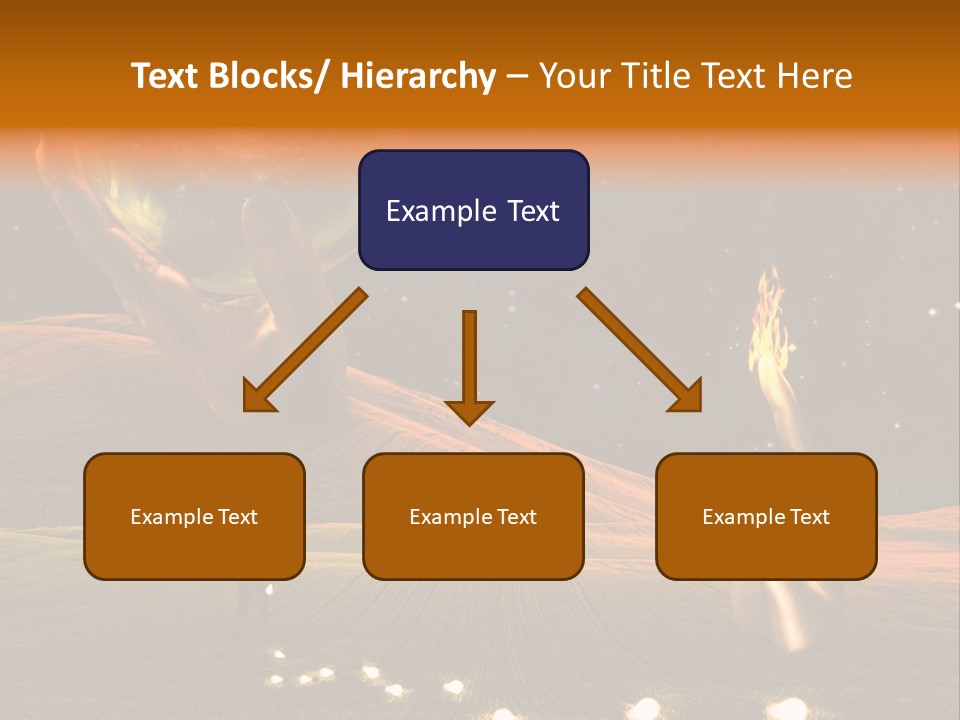 Text Blocks/ Hierarchy – Your Title Text Here

Example Text

Example Text

Example Text

Example Text